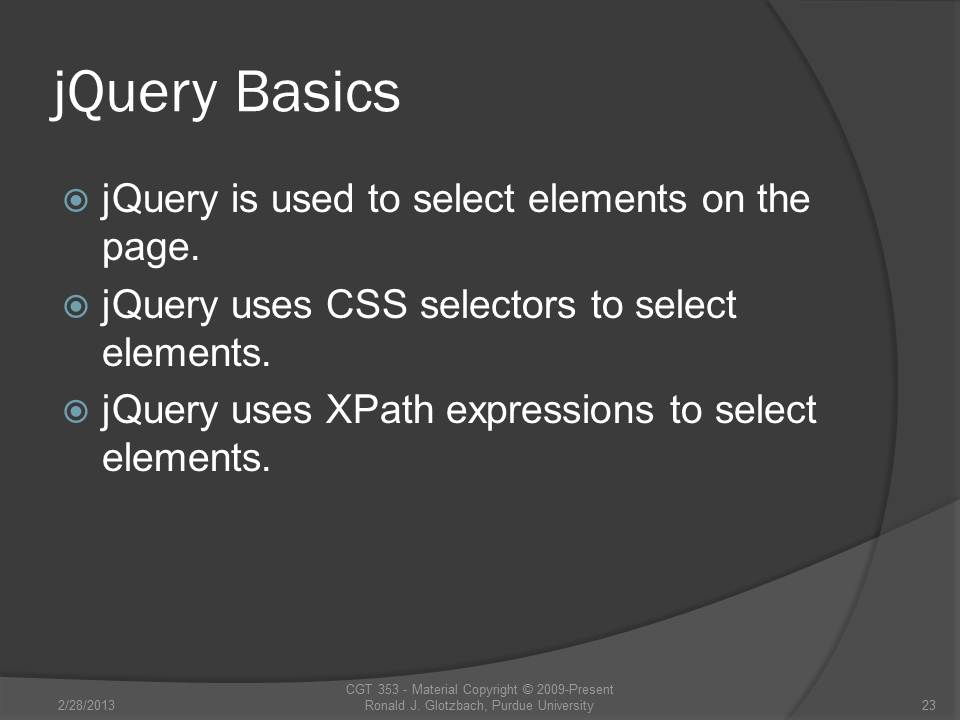 jQuery Basics

jQuery is used to select elements on the page.

jQuery uses CSS selectors to select elements.

jQuery uses XPath expressions to select elements.

2/28/2013

CGT 353 - Material Copyright © 2009-Present Ronald J. Glotzbach, Purdue University

23